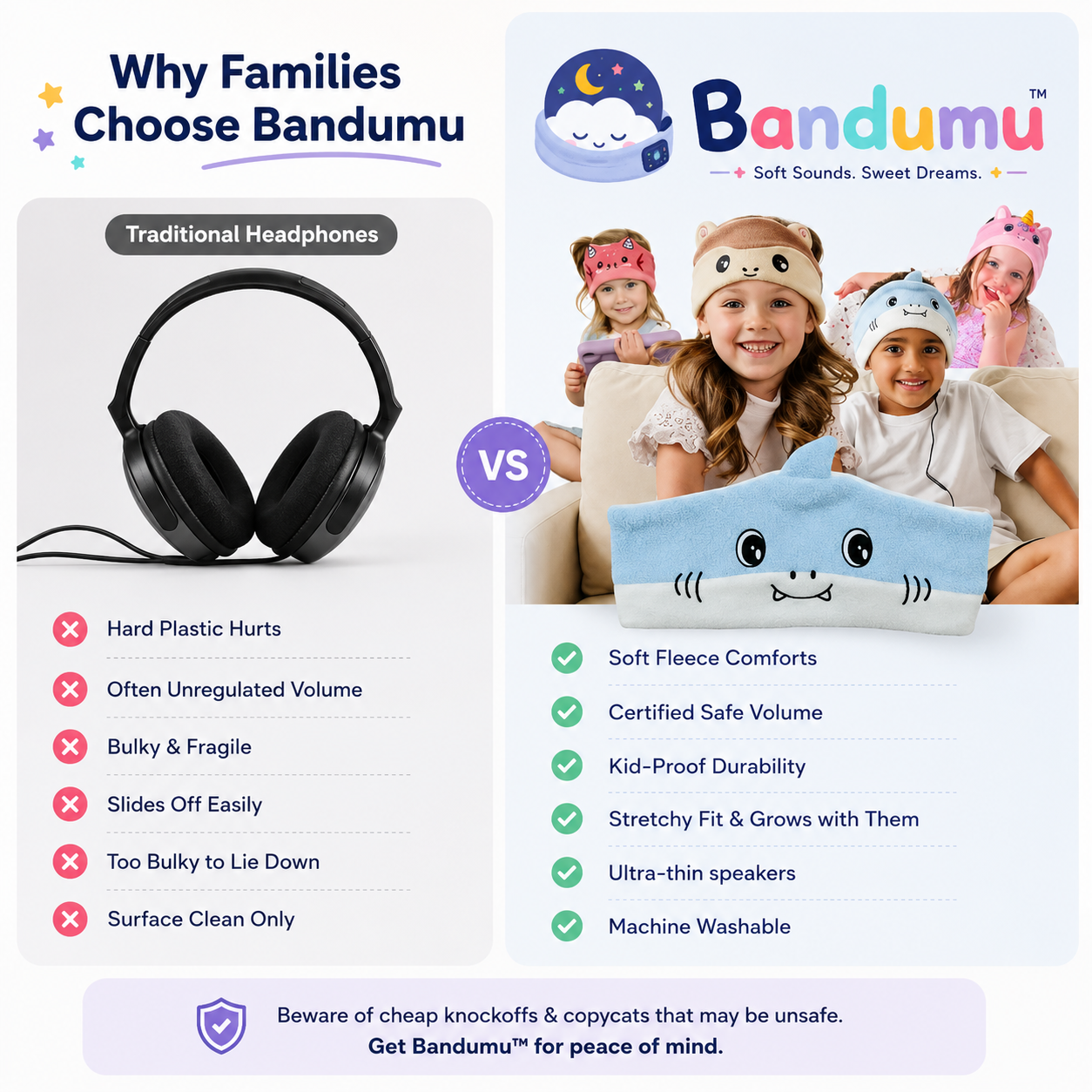 Why Families Choose Bandumu

Traditional Headphones

Hard Plastic Hurts

Often Unregulated Volume

Bulky & Fragile

Slides Off Easily

Too Bulky to Lie Down

Surface Clean Only

VS

Bandumu™

Soft Sounds. Sweet Dreams.

Soft Fleece Comforts

Certified Safe Volume

Kid-Proof Durability

Stretchy Fit & Grows with Them

Ultra-thin speakers

Machine Washable

Beware of cheap knockoffs & copycats that may be unsafe.
Get Bandumu™ for peace of mind.